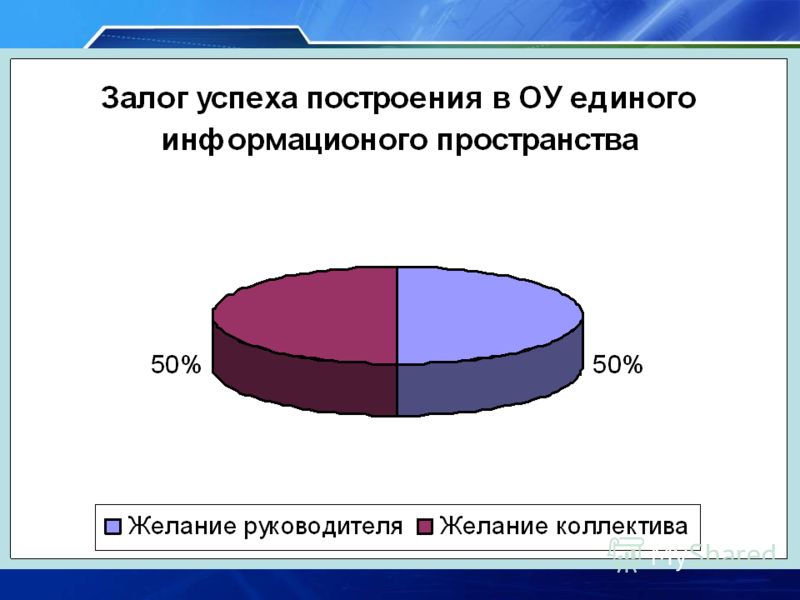 Залог успеха построения в ОУ единого информационого пространства

50%

50%

Желание руководителя
Желание коллектива

MyShared